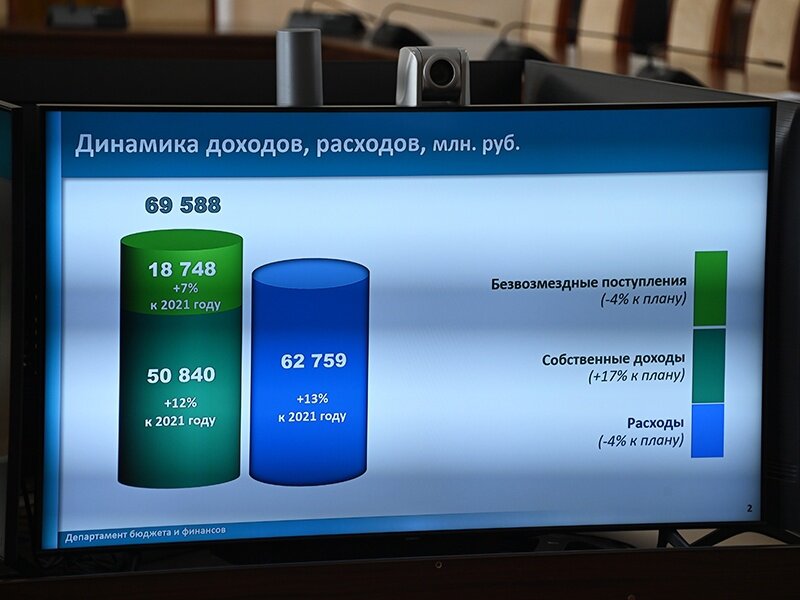 Динамика доходов, расходов, млн. руб.

69 588

18 748
+7%
к 2021 году

50 840
+12%
к 2021 году

62 759
+13%
к 2021 году

Безвозмездные поступления
(-4% к плану)

Собственные доходы
(+17% к плану)

Расходы
(-4% к плану)

2

Департамент бюджета и финансов